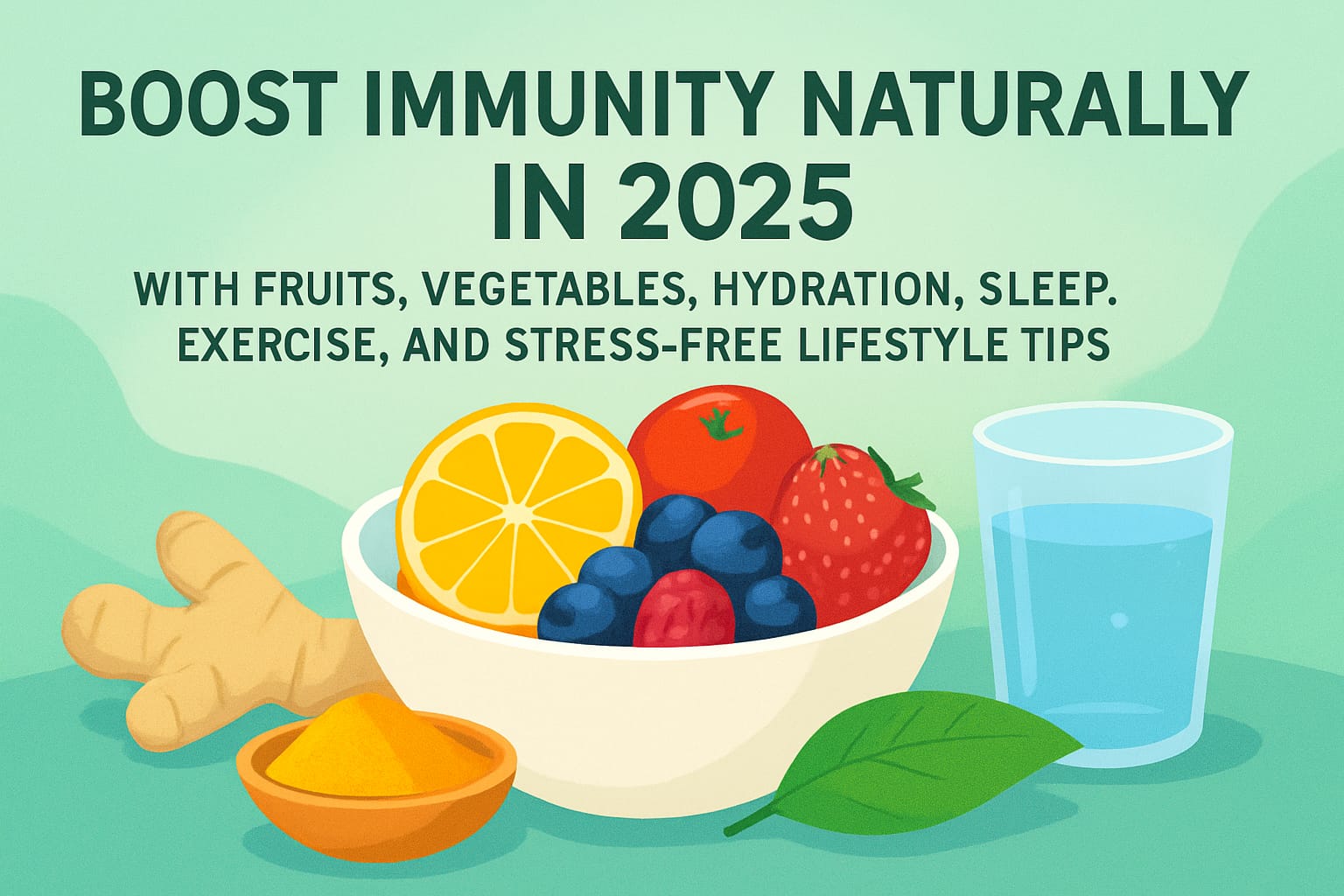 BOOST IMMUNITY NATURALLY IN 2025

WITH FRUITS, VEGETABLES, HYDRATION, SLEEP. EXERCISE, AND STRESS-FREE LIFESTYLE TIPS